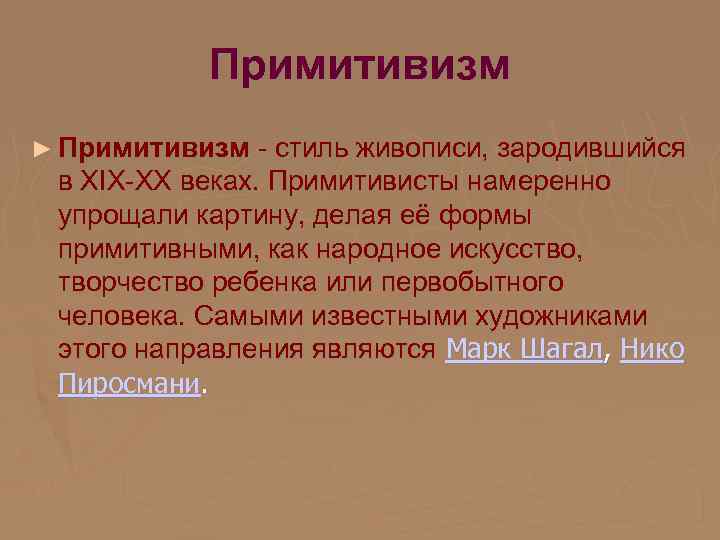 Примитивизм

► Примитивизм - стиль живописи, зародившийся в XIX-XX веках. Примитивисты намеренно упрощали картину, делая её формы примитивными, как народное искусство, творчество ребенка или первобытного человека. Самыми известными художниками этого направления являются Марк Шагал, Нико Пиросмани.